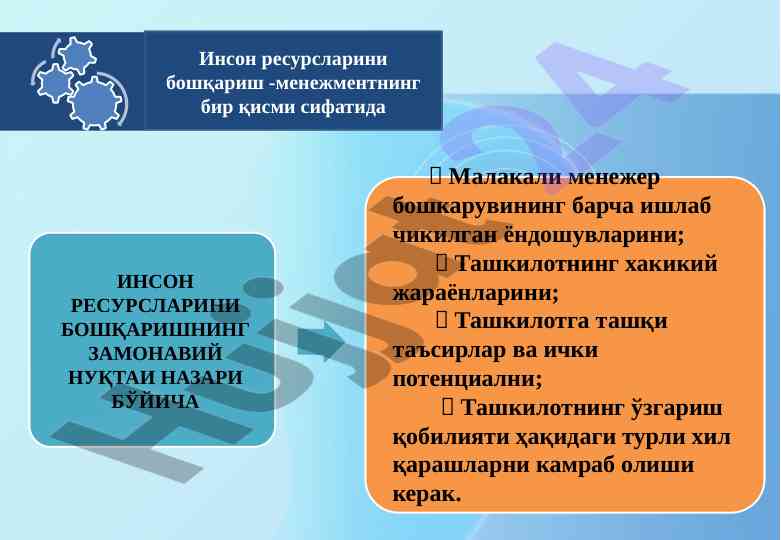 Инсон ресурсларини бошқариш -менежментнинг бир қисми сифатида

ИНСОН РЕСУРСЛАРИНИ БОШҚАРИШНИНГ ЗАМОНАВИЙ НУҚТАИ НАЗАРИ БЎЙИЧА

 Малакали менежер бошкарувининг барча ишлаб чикилган ёндошувларини;
 Ташкилотнинг хакикий жараёнларини;
 Ташкилотга ташқи таъсирлар ва ички потенциални;
 Ташкилотнинг ўзгариш қобилияти ҳақидаги турли хил қарашларни камраб олиши керак.

Hujjat24